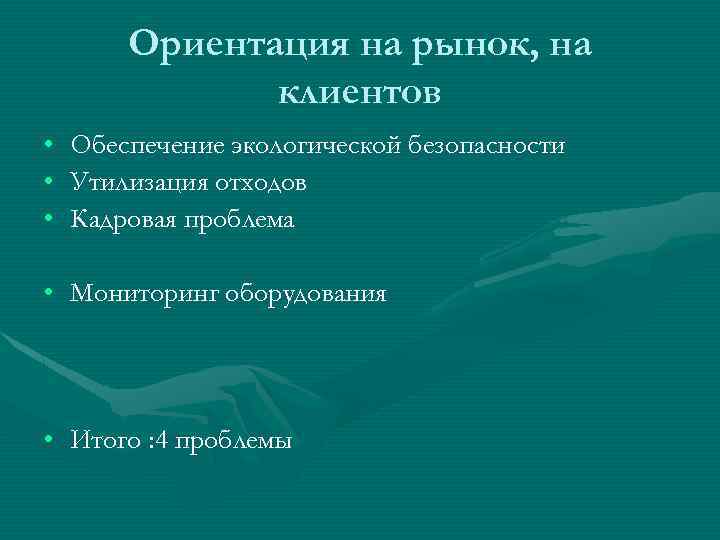 Ориентация на рынок, на клиентов

• Обеспечение экологической безопасности
• Утилизация отходов
• Кадровая проблема

• Мониторинг оборудования

• Итого :4 проблемы